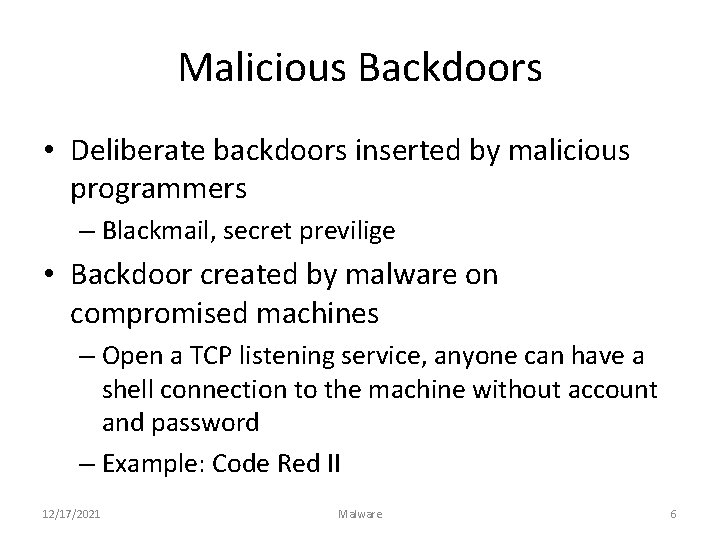 Malicious Backdoors

• Deliberate backdoors inserted by malicious programmers
– Blackmail, secret previlige

• Backdoor created by malware on compromised machines
– Open a TCP listening service, anyone can have a shell connection to the machine without account and password
– Example: Code Red II

12/17/2021 Malware 6